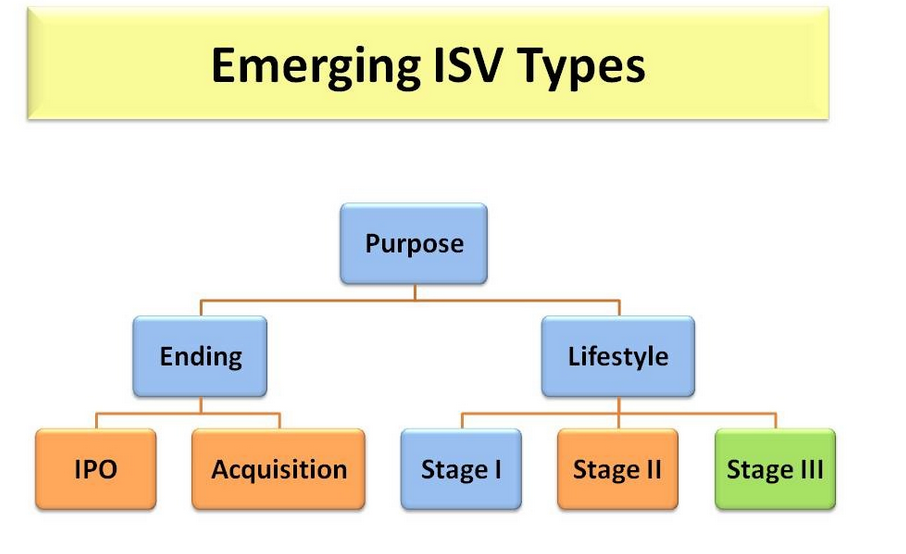 Emerging ISV Types

Purpose

Ending

Lifestyle

IPO

Acquisition

Stage I

Stage II

Stage III